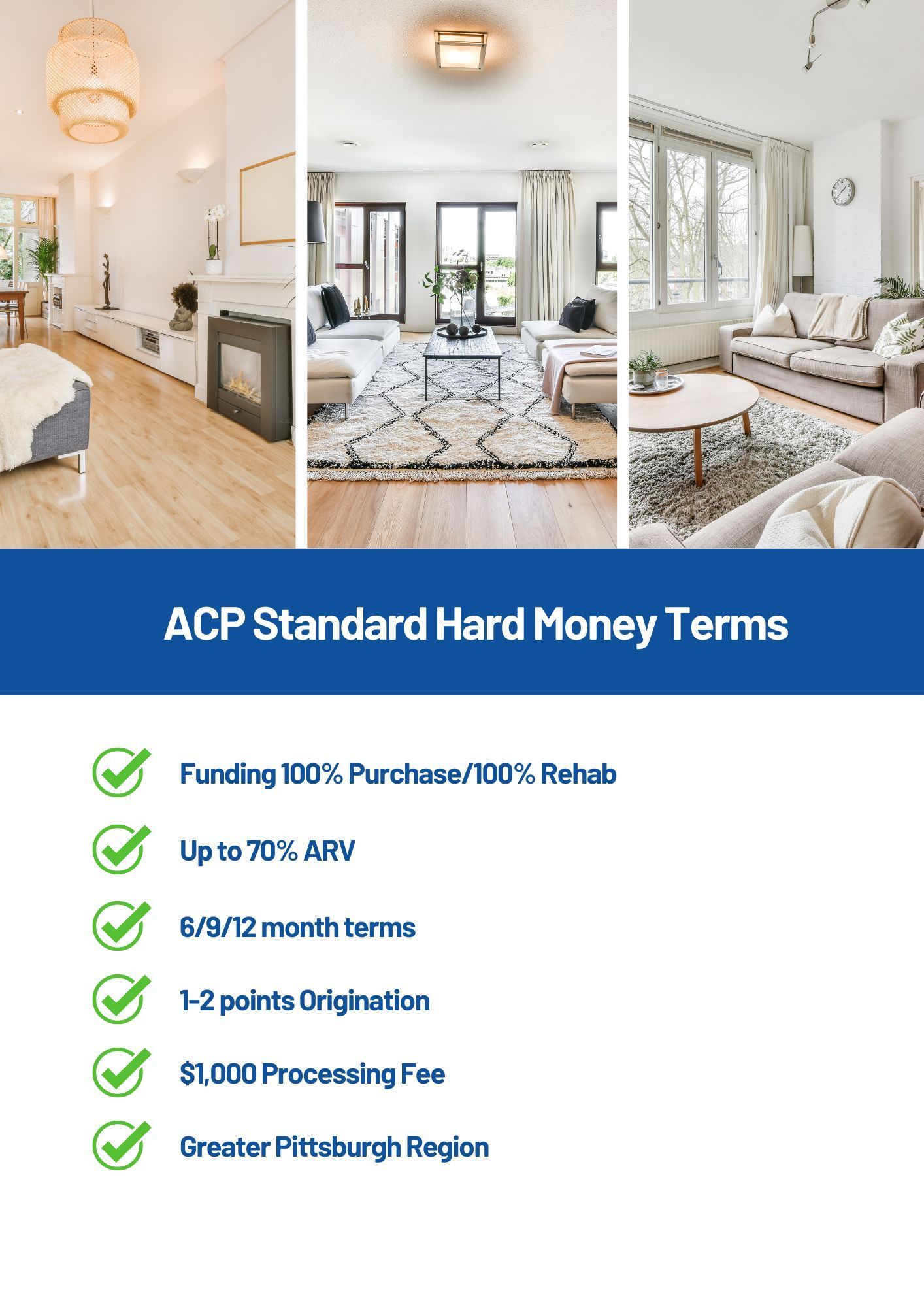 ACP Standard Hard Money Terms

Funding 100% Purchase/100% Rehab

Up to 70% ARV

6/9/12 month terms

1-2 points Origination

$1,000 Processing Fee

Greater Pittsburgh Region